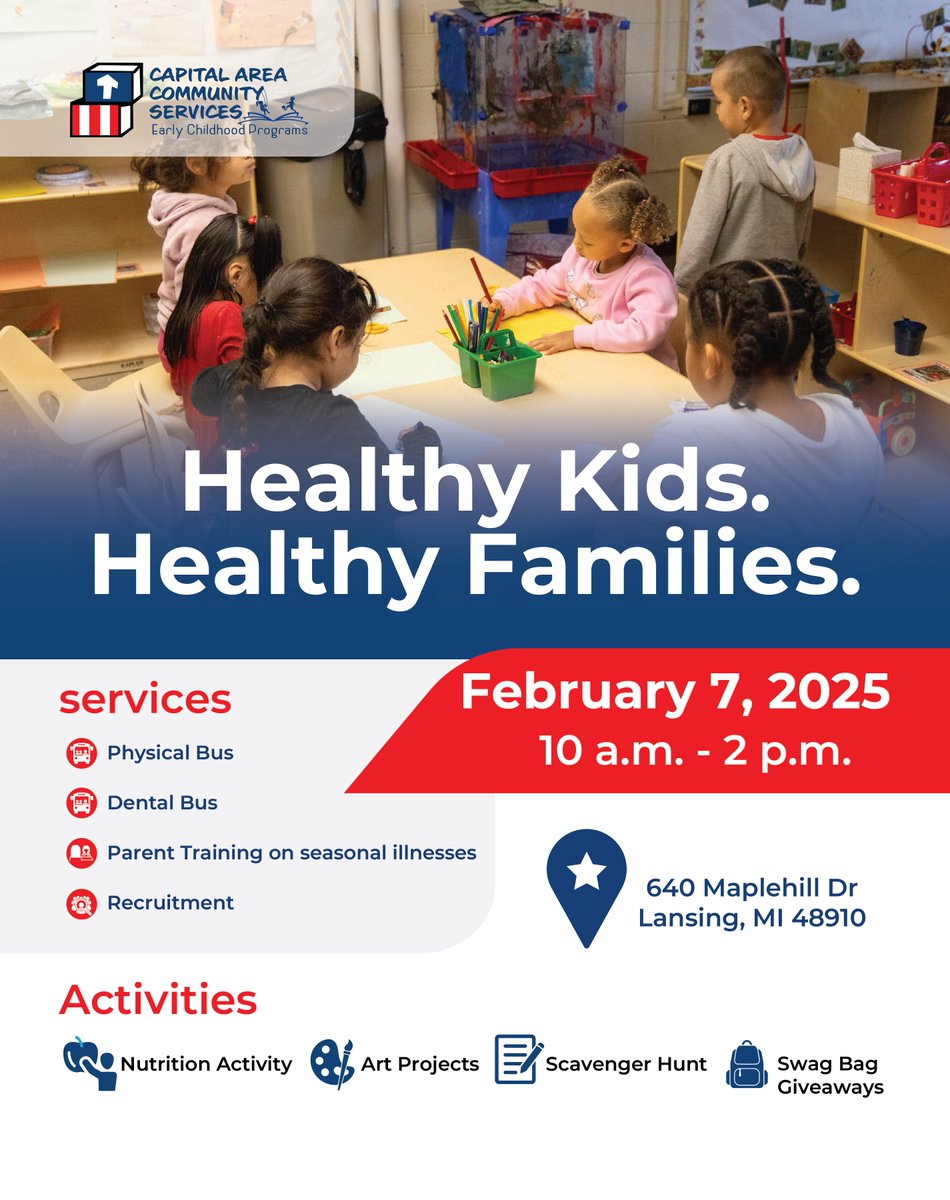 CAPITAL AREA COMMUNITY SERVICES
Early Childhood Programs

Healthy Kids.
Healthy Families.

services

Physical Bus

Dental Bus

Parent Training on seasonal illnesses

Recruitment

February 7, 2025
10 a.m. - 2 p.m.

640 Maplehill Dr
Lansing, MI 48910

Activities

Nutrition Activity

Art Projects

Scavenger Hunt

Swag Bag Giveaways